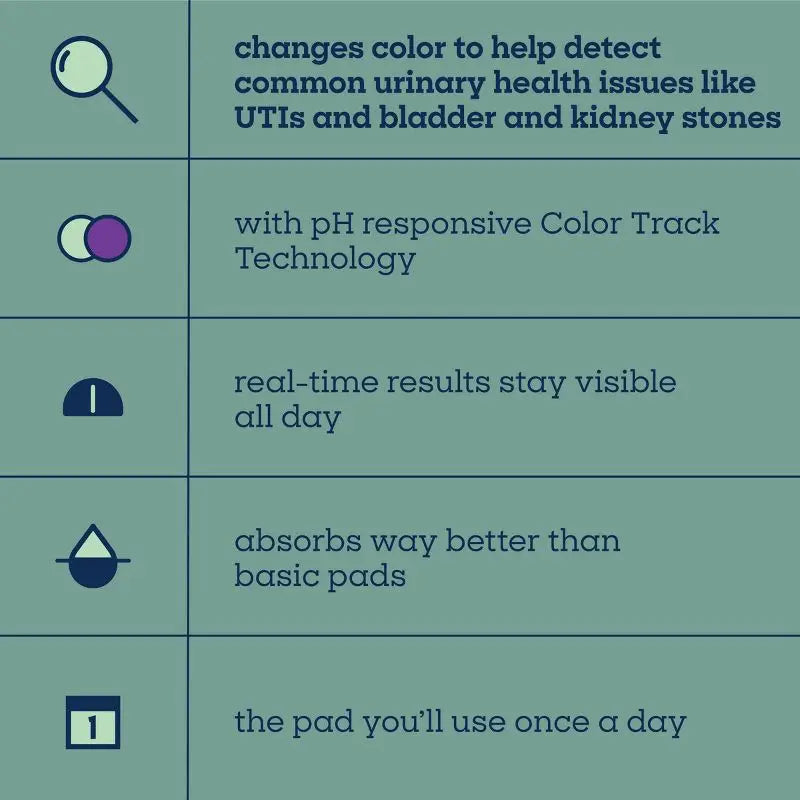 changes color to help detect common urinary health issues like UTIs and bladder and kidney stones

with pH responsive Color Track Technology

real-time results stay visible all day

absorbs way better than basic pads

1

the pad you'll use once a day